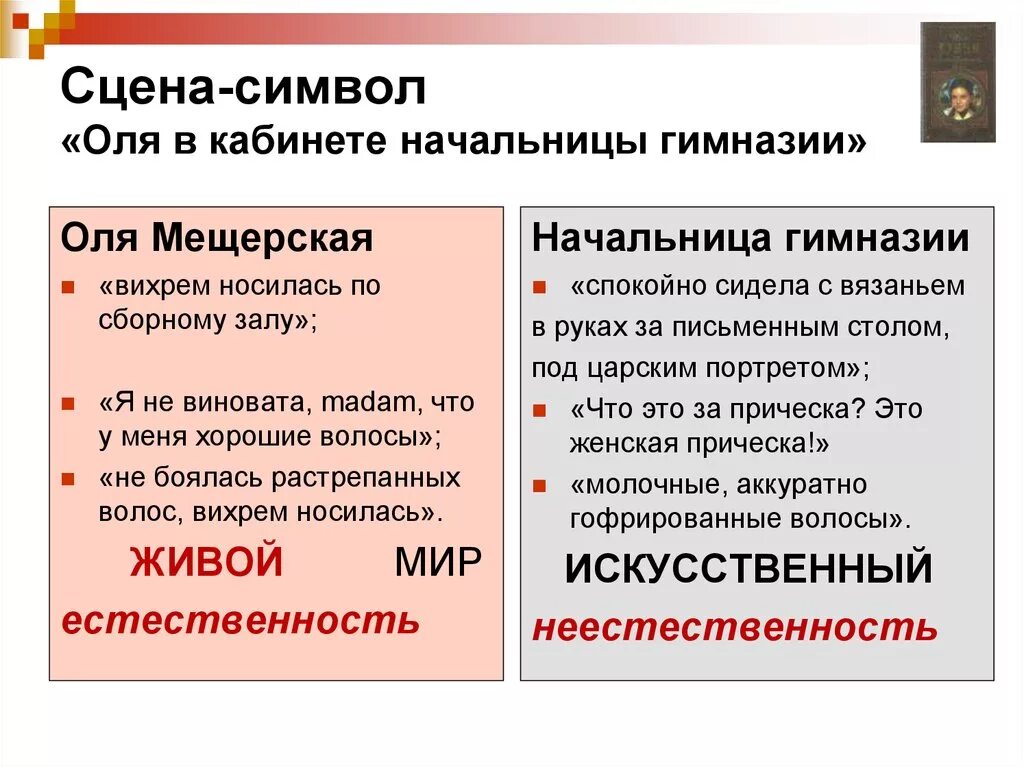 Сцена-символ
«Оля в кабинете начальницы гимназии»

Оля Мещерская

«вихрем носилась по сборному залу»;

«Я не виновата, madam, что у меня хорошие волосы»;

«не боялась растрепанных волос, вихрем носилась».

ЖИВОЙ МИР

естественность

Начальница гимназии

«спокойно сидела с вязаньем в руках за письменным столом, под царским портретом»;

«Что это за прическа? Это женская прическа!»

«молочные, аккуратно гофрированные волосы».

ИСКУССТВЕННЫЙ

неестественность